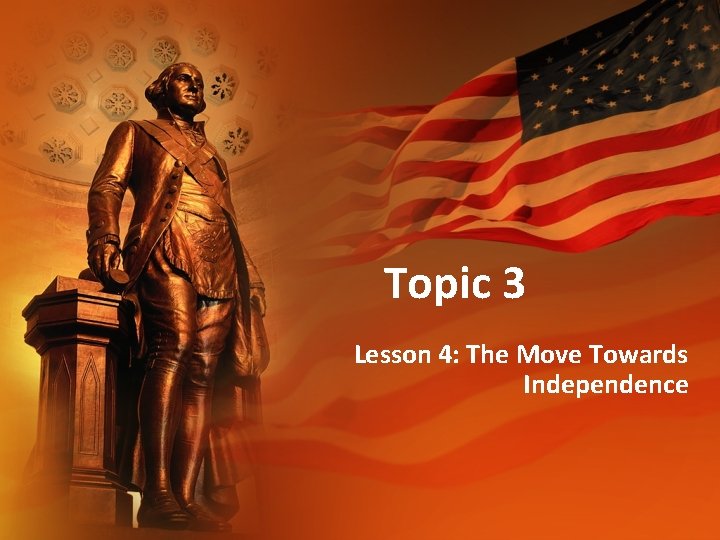 Topic 3

Lesson 4: The Move Towards Independence